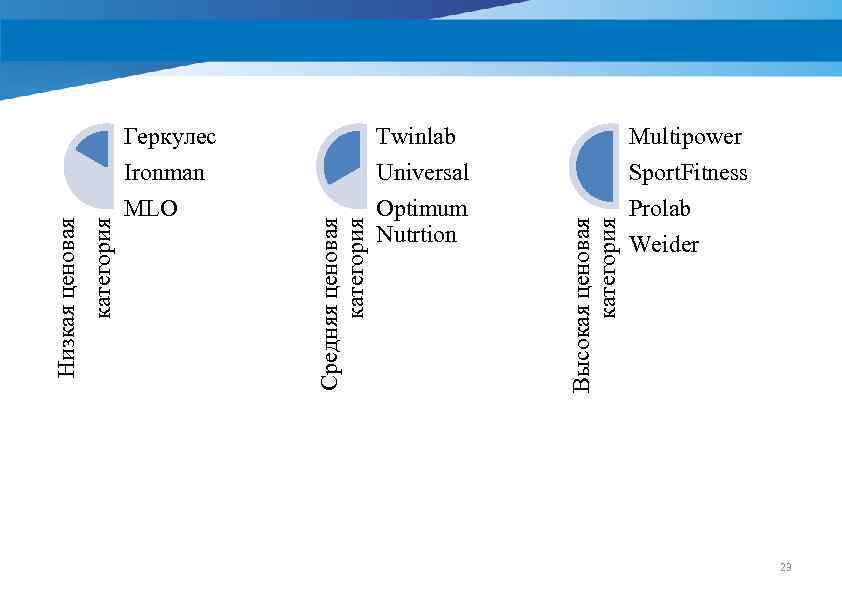 Низкая ценовая категория

Геркулес

Ironman

MLO

Средняя ценовая категория

Twinlab

Universal

Optimum Nutrtion

Высокая ценовая категория

Multipower

SportFitness

Prolab

Weider

29